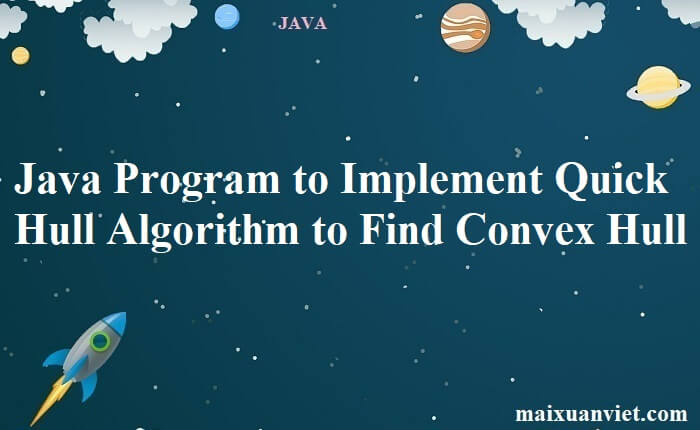 JAVA

Java Program to Implement Quick Hull Algorithm to Find Convex Hull

maixuanviet.com